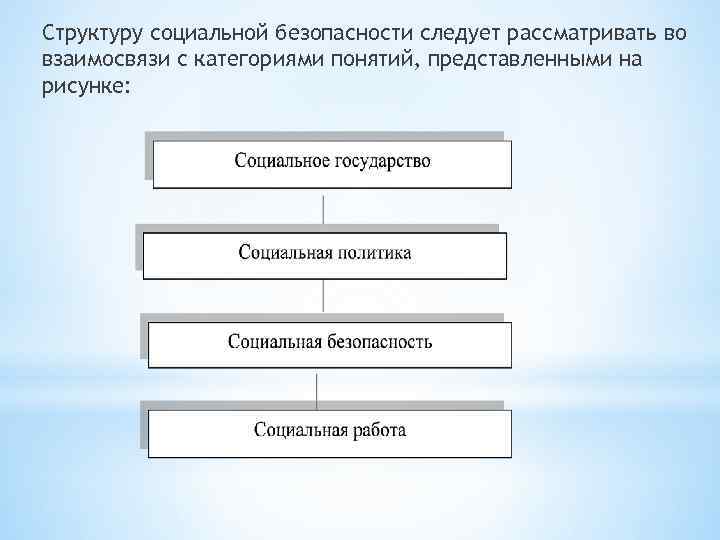 Структуру социальной безопасности следует рассматривать во взаимосвязи с категориями понятий, представленными на рисунке:

Социальное государство

Социальная политика

Социальная безопасность

Социальная работа